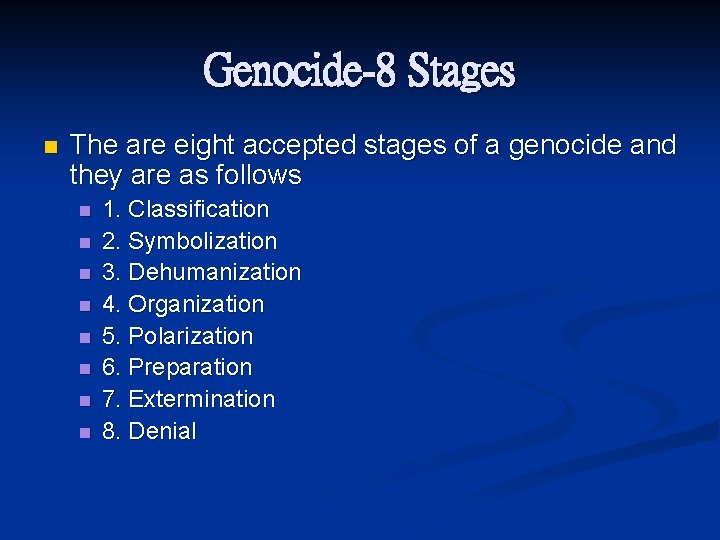 Genocide-8 Stages

The are eight accepted stages of a genocide and they are as follows

1. Classification
2. Symbolization
3. Dehumanization
4. Organization
5. Polarization
6. Preparation
7. Extermination
8. Denial